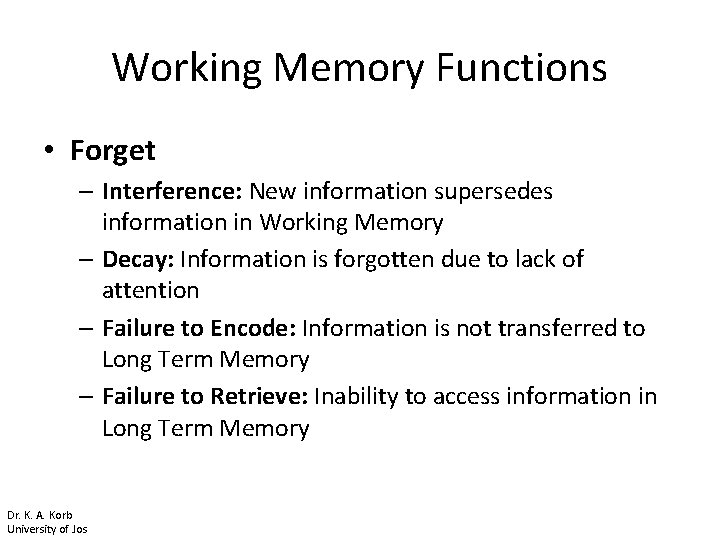 Working Memory Functions

• Forget

– Interference: New information supersedes information in Working Memory

– Decay: Information is forgotten due to lack of attention

– Failure to Encode: Information is not transferred to Long Term Memory

– Failure to Retrieve: Inability to access information in Long Term Memory

Dr. K. A. Korb
University of Jos